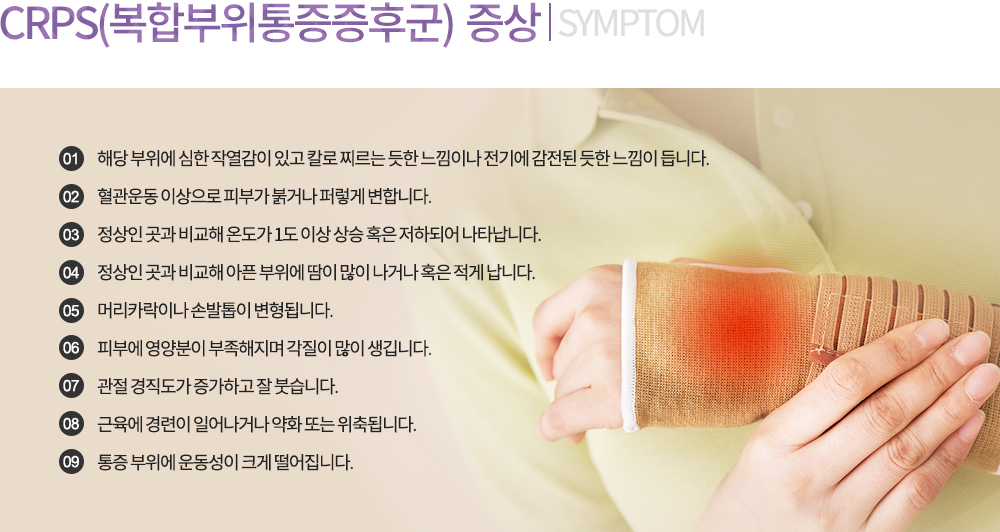 CRPS(복합부위통증증후군) 증상 | SYMPTOM

01 해당 부위에 심한 작열감이 있고 칼로 찌르는 듯한 느낌이나 전기에 감전된 듯한 느낌이 듭니다.

02 혈관운동 이상으로 피부가 붉거나 퍼렇게 변합니다.

03 정상인 곳과 비교해 온도가 1도 이상 상승 혹은 저하되어 나타납니다.

04 정상인 곳과 비교해 아픈 부위에 땀이 많이 나거나 혹은 적게 납니다.

05 머리카락이나 손발톱이 변형됩니다.

06 피부에 영양분이 부족해지며 각질이 많이 생깁니다.

07 관절 경직도가 증가하고 잘 붓습니다.

08 근육에 경련이 일어나거나 약화 또는 위축됩니다.

09 통증 부위에 운동성이 크게 떨어집니다.